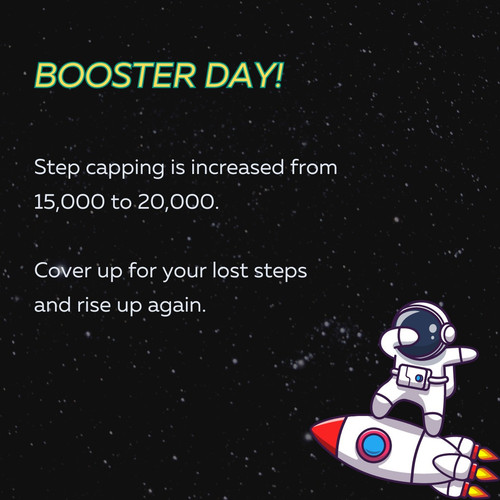 BOOSTER DAY!

Step capping is increased from 15,000 to 20,000.

Cover up for your lost steps and rise up again.